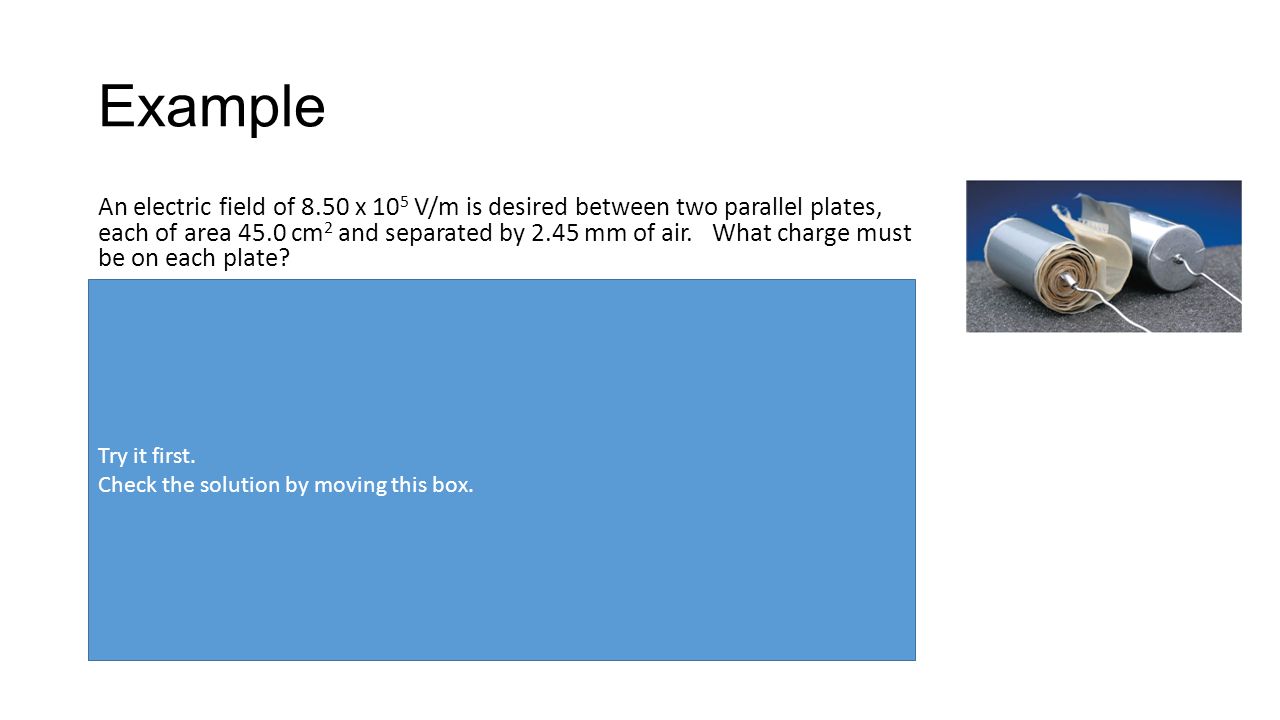 Example

An electric field of 8.50 x $10^5$ V/m is desired between two parallel plates, each of area 45.0 $cm^2$ and separated by 2.45 mm of air. What charge must be on each plate?

Try it first.
Check the solution by moving this box.